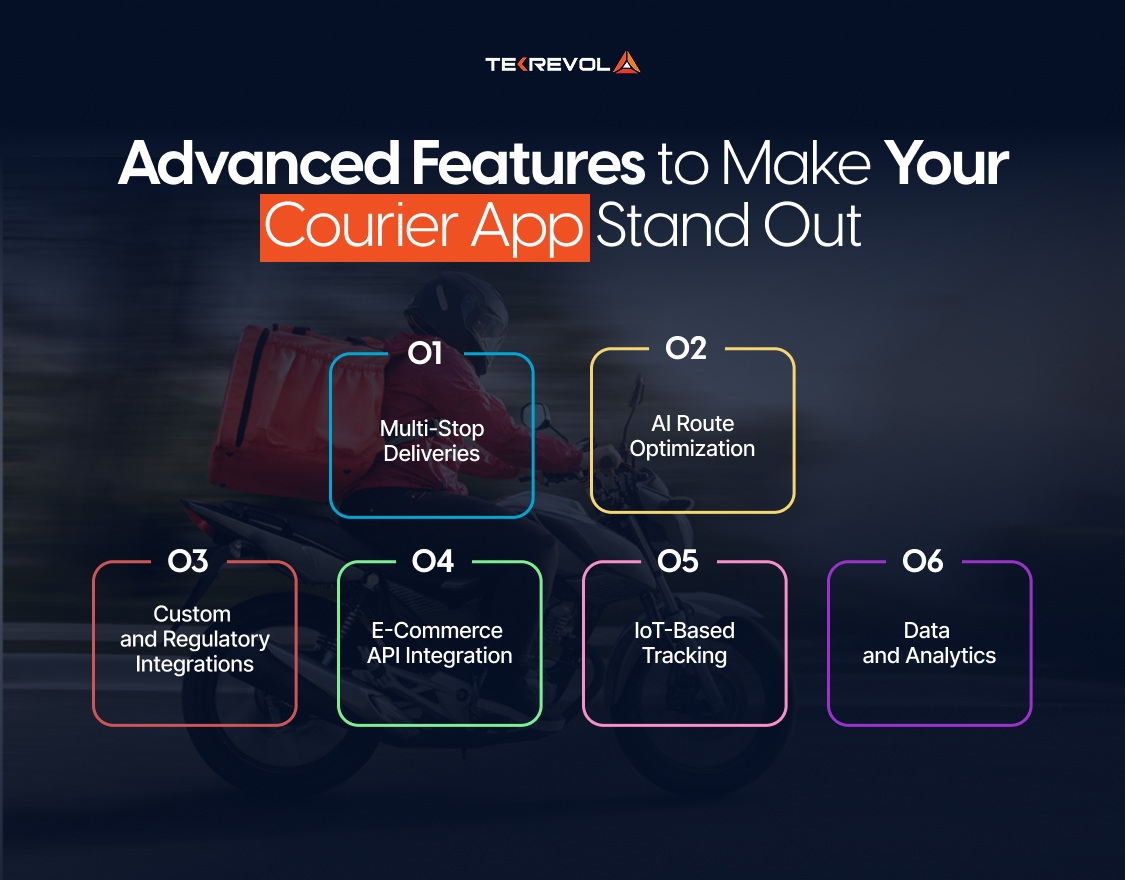 TEKREVOL

Advanced Features to Make Your Courier App Stand Out

01
Multi-Stop Deliveries

02
AI Route Optimization

03
Custom and Regulatory Integrations

04
E-Commerce API Integration

05
IoT-Based Tracking

06
Data and Analytics